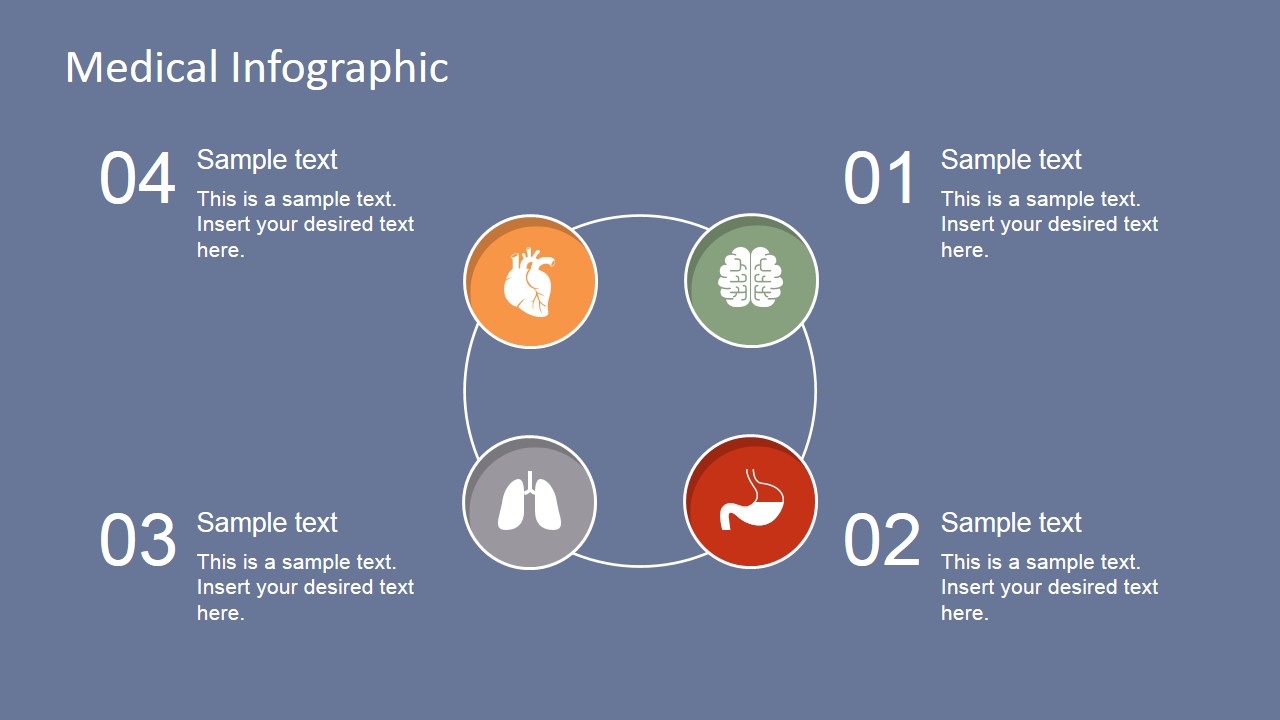 Medical Infographic

04
Sample text
This is a sample text. Insert your desired text here.

01
Sample text
This is a sample text. Insert your desired text here.

03
Sample text
This is a sample text. Insert your desired text here.

02
Sample text
This is a sample text. Insert your desired text here.